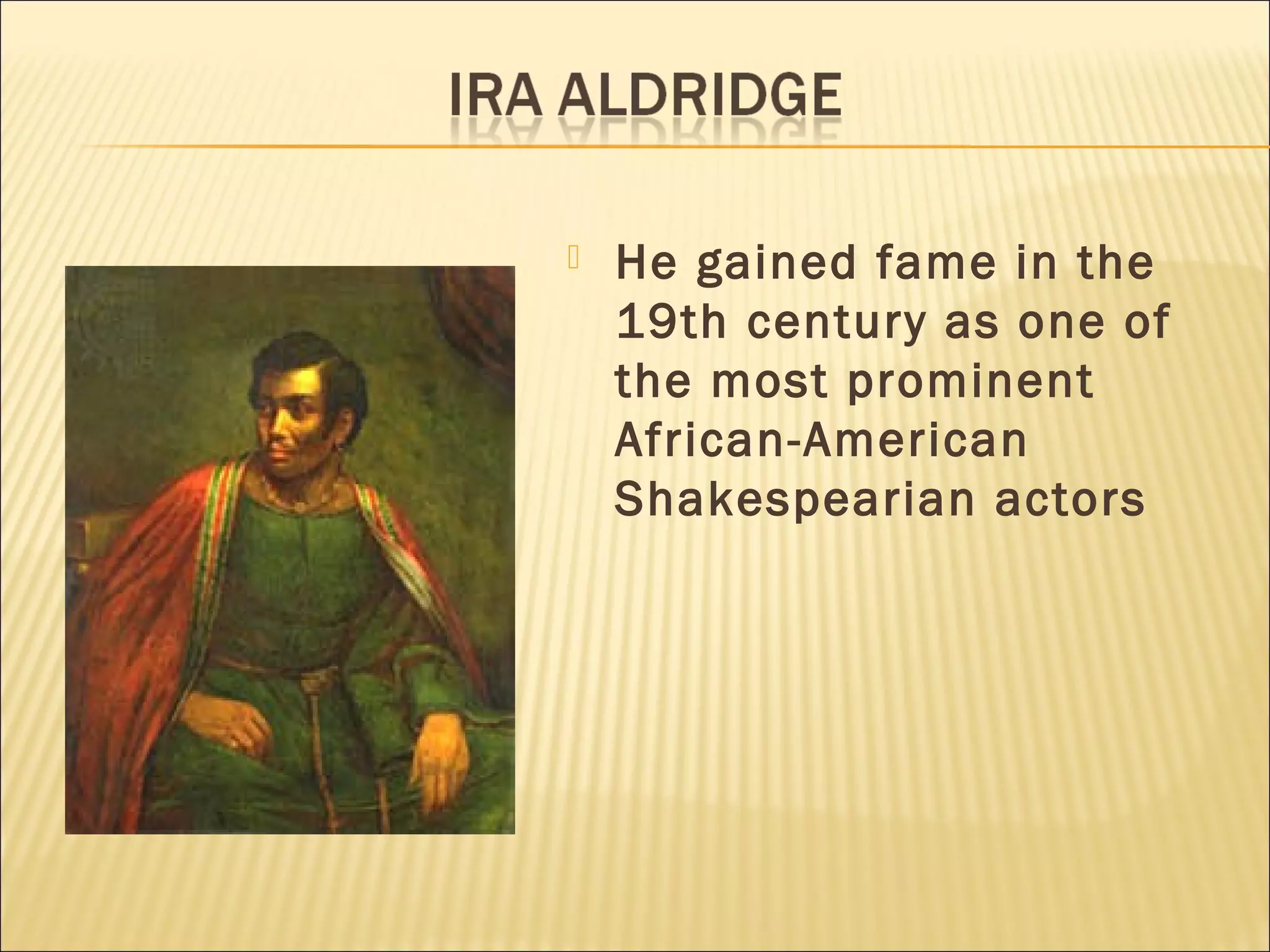 IRA ALDRIDGE

He gained fame in the 19th century as one of the most prominent African-American Shakespearian actors